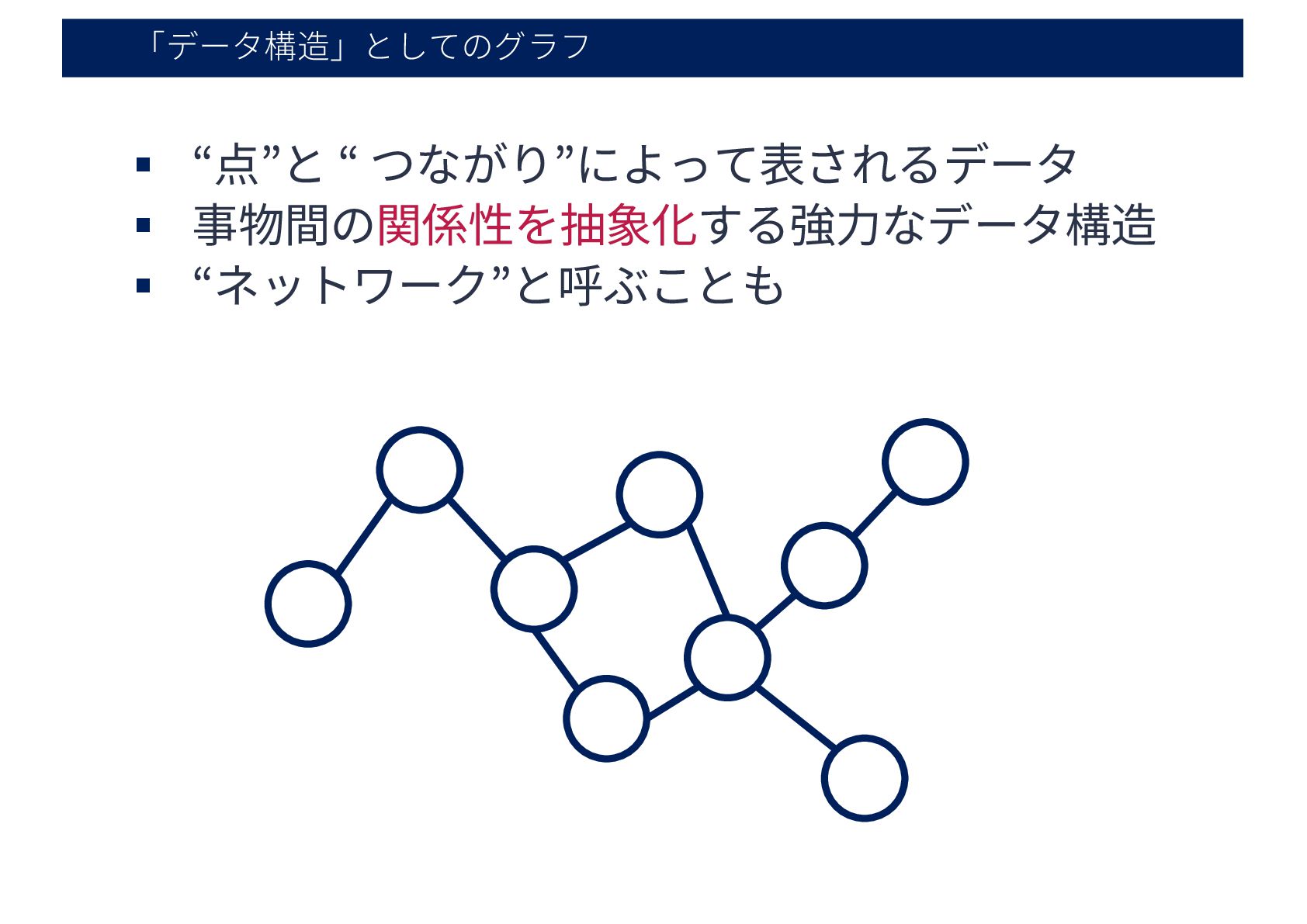 「データ構造」としてのグラフ

▪ “点”と “ つながり”によって表されるデータ
▪ 事物間の関係性を抽象化する強力なデータ構造
▪ “ネットワーク”と呼ぶことも